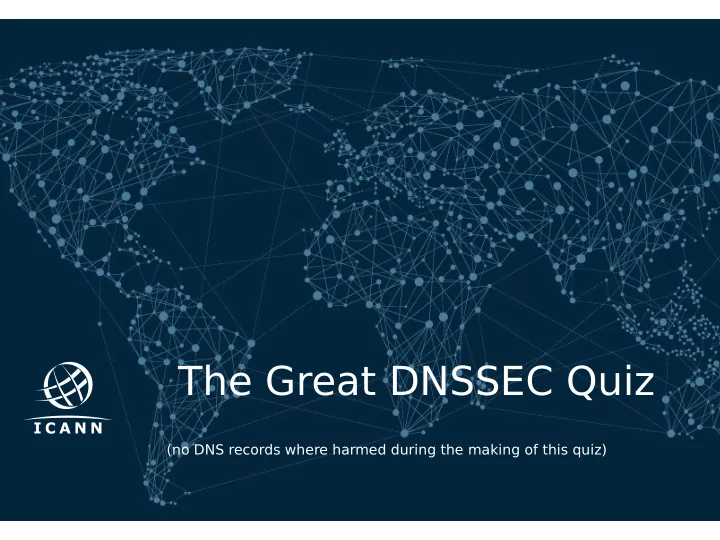 ICANN

The Great DNSSEC Quiz

(no DNS records where harmed during the making of this quiz)